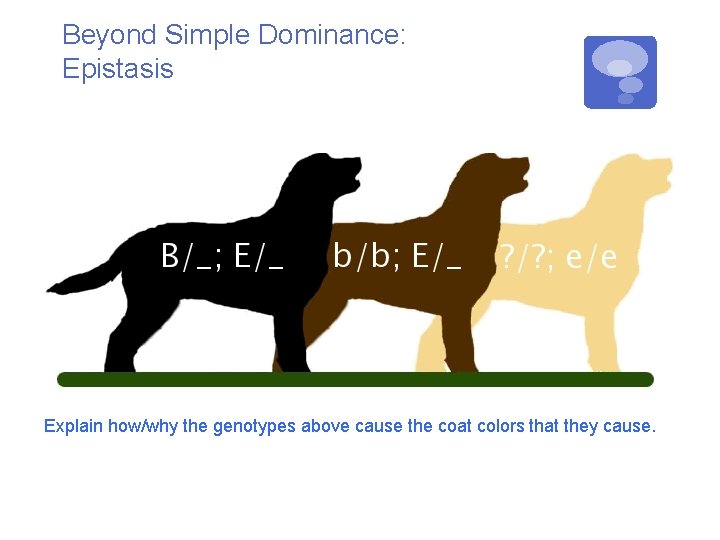 Beyond Simple Dominance:
Epistasis

B/_; E/_

b/b; E/_

?/?; e/e

Explain how/why the genotypes above cause the coat colors that they cause.